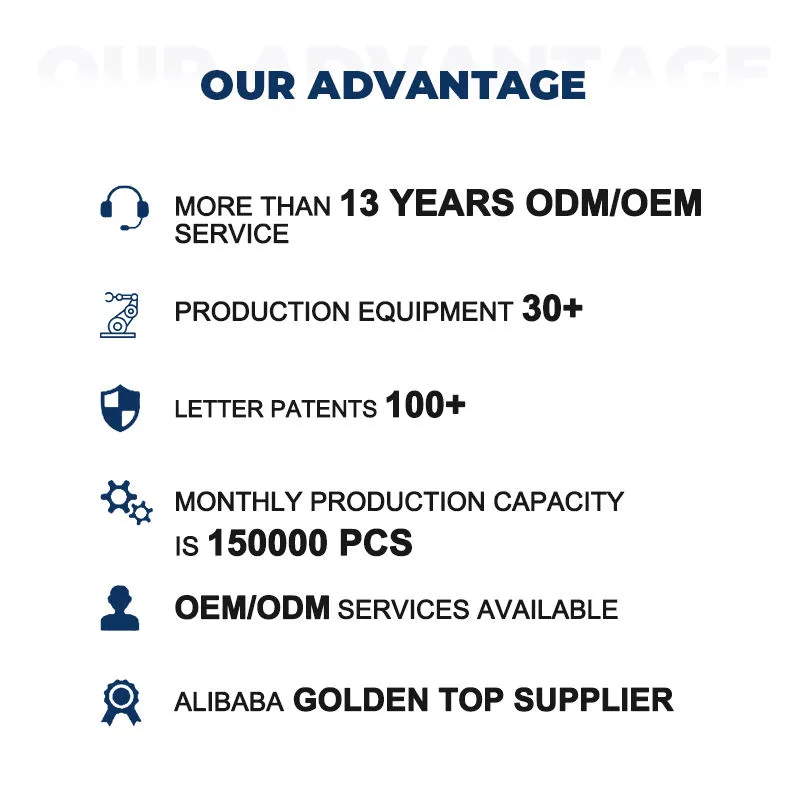 OUR ADVANTAGE

OUR ADVANTAGE

MORE THAN 13 YEARS ODM/OEM SERVICE

PRODUCTION EQUIPMENT 30+

LETTER PATENTS 100+

MONTHLY PRODUCTION CAPACITY IS 150000 PCS

OEM/ODM SERVICES AVAILABLE

ALIBABA GOLDEN TOP SUPPLIER